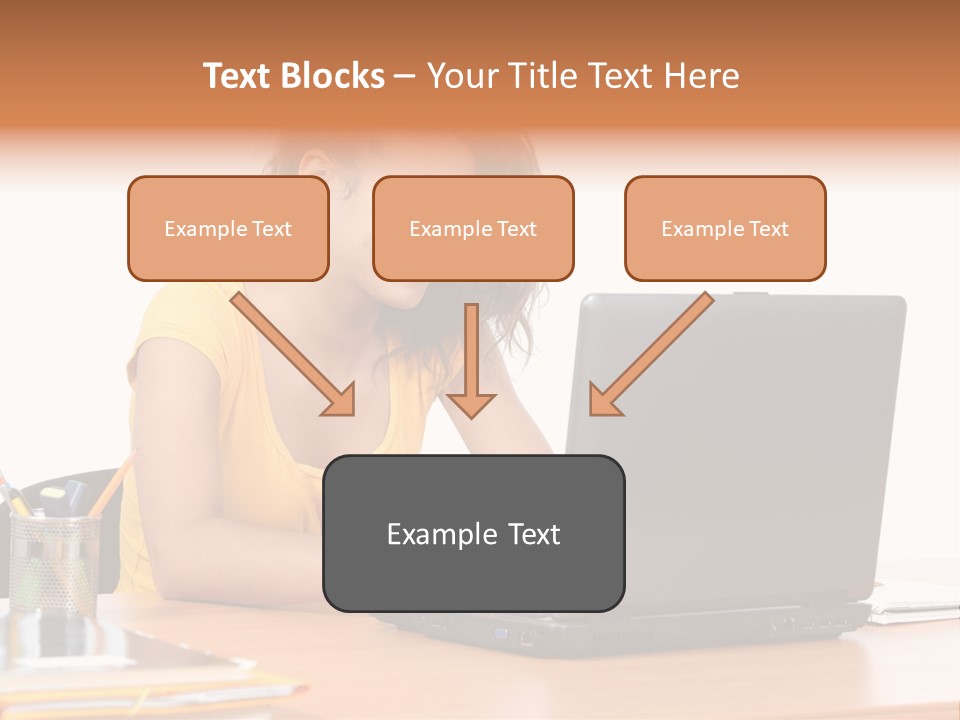 Text Blocks – Your Title Text Here

Example Text

Example Text

Example Text

Example Text